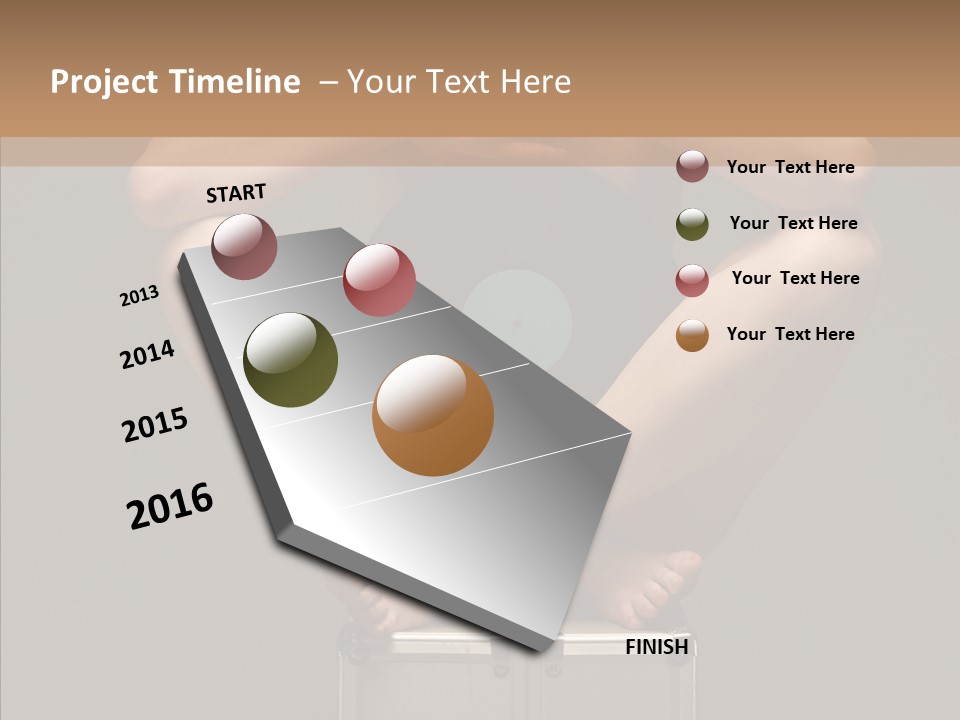 Project Timeline – Your Text Here

START

2013

2014

2015

2016

FINISH

Your Text Here

Your Text Here

Your Text Here

Your Text Here